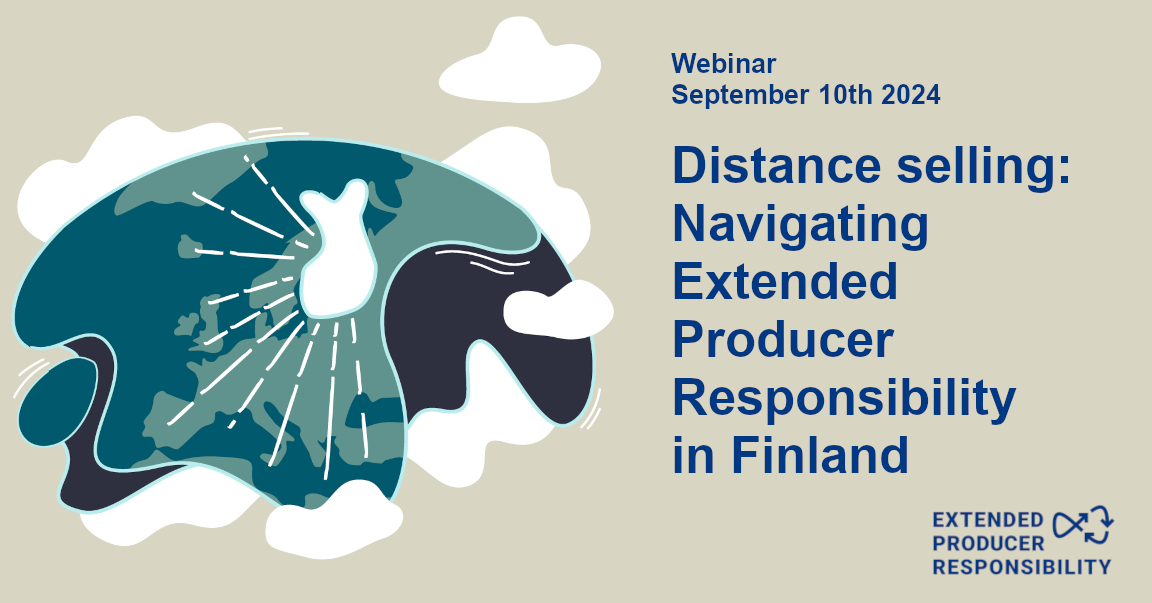 Webinar
September 10th 2024

Distance selling: Navigating Extended Producer Responsibility in Finland

EXTENDED
PRODUCER
RESPONSIBILITY